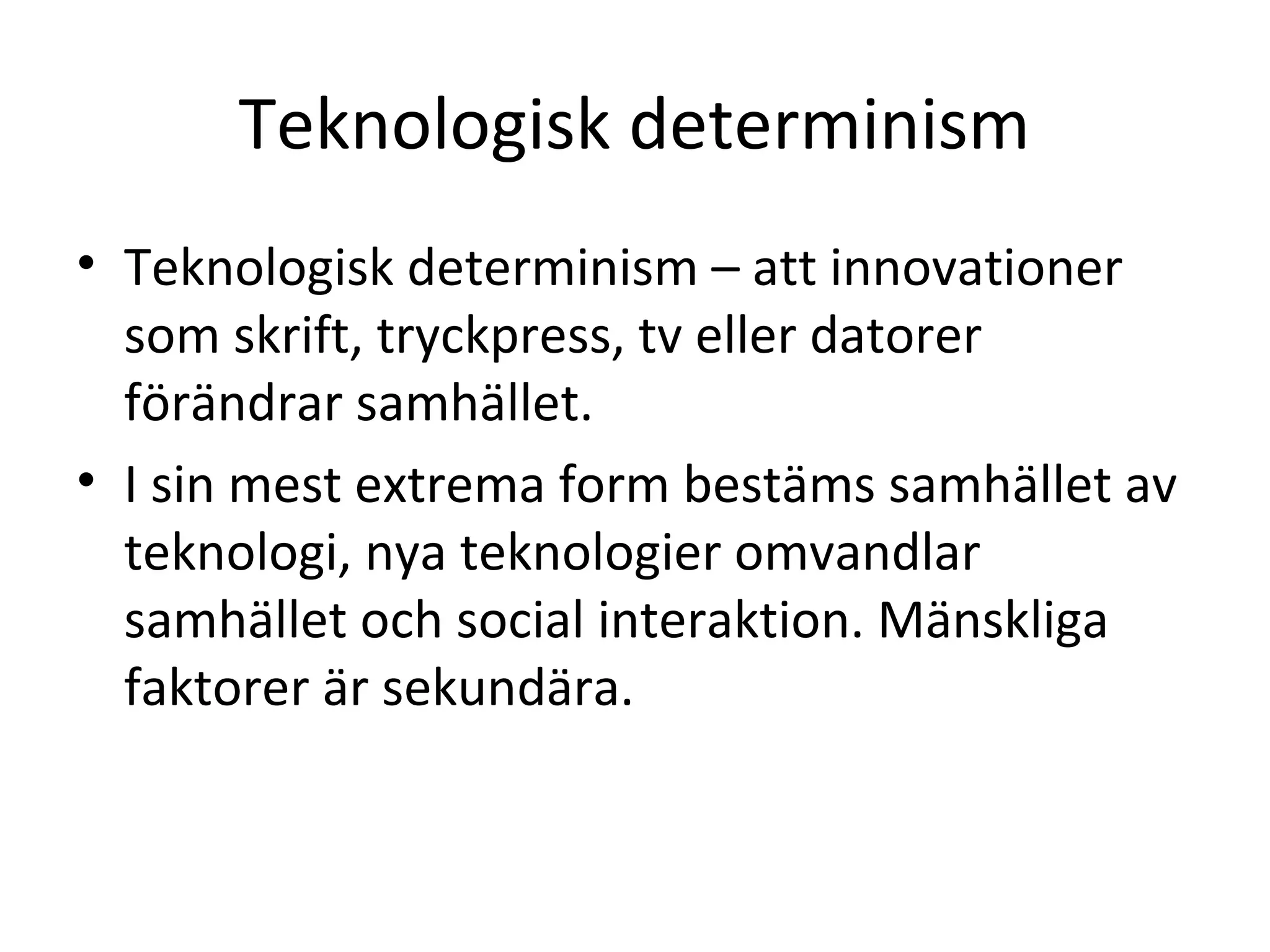 Teknologisk determinism

• Teknologisk determinism – att innovationer som skrift, tryckpress, tv eller datorer förändrar samhället.
• I sin mest extrema form bestäms samhället av teknologi, nya teknologier omvandlar samhället och social interaktion. Mänskliga faktorer är sekundära.